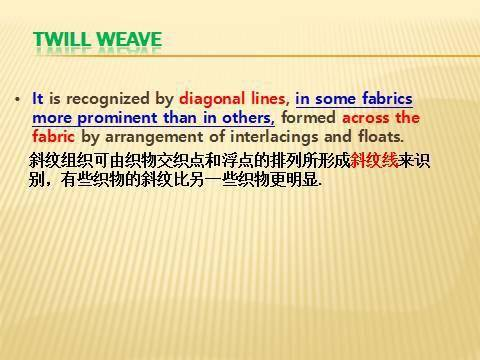 TWILL WEAVE

• It is recognized by diagonal lines, in some fabrics more prominent than in others, formed across the fabric by arrangement of interlacings and floats.

斜纹组织可由织物交织点和浮点的排列所形成斜纹线来识别，有些织物的斜纹比另一些织物更明显.